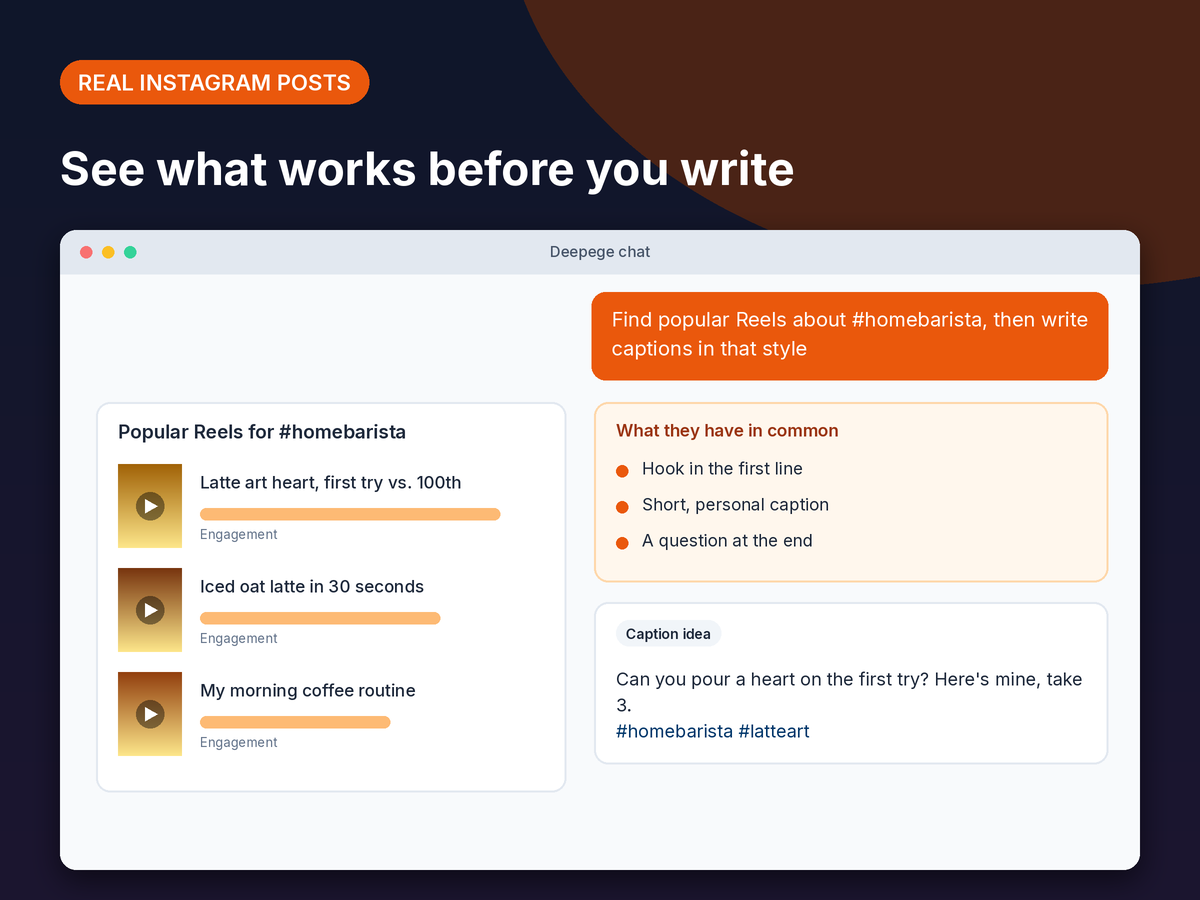 REAL INSTAGRAM POSTS

See what works before you write

Deepege chat

Find popular Reels about #homebarista, then write captions in that style

Popular Reels for #homebarista

Latte art heart, first try vs. 100th

Engagement

Iced oat latte in 30 seconds

Engagement

My morning coffee routine

Engagement

What they have in common

• Hook in the first line
• Short, personal caption
• A question at the end

Caption idea

Can you pour a heart on the first try? Here's mine, take 3.
#homebarista #latteart